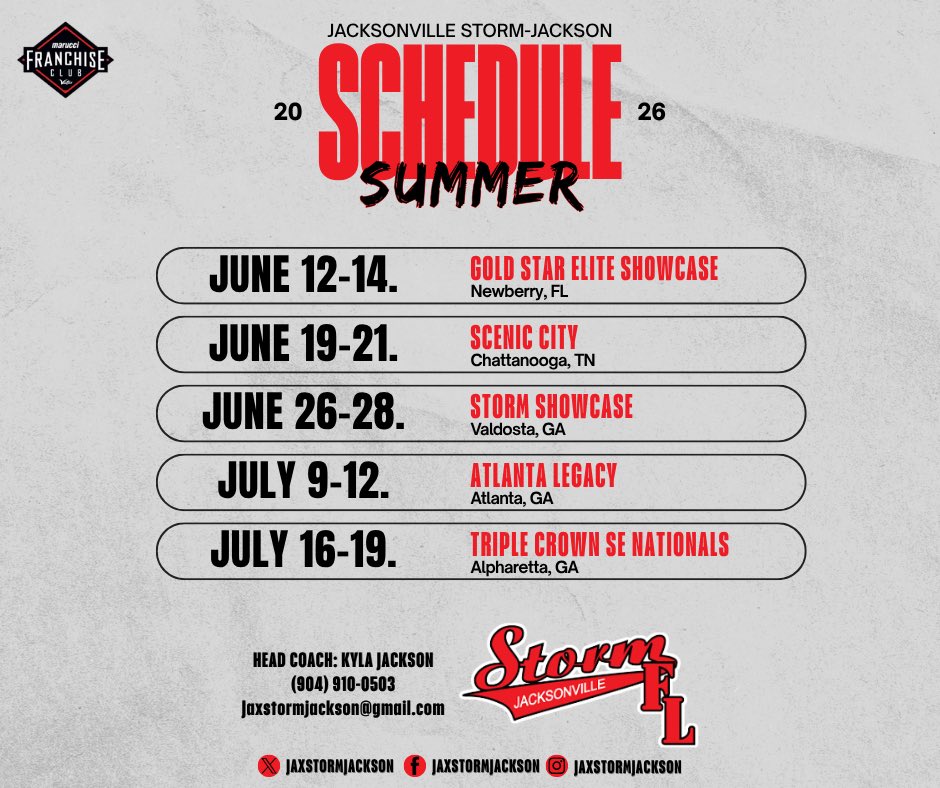 marucci
FRANCHISE
CLUB

JACKSONVILLE STORM-JACKSON

20 SCHEDULE 26

SUMMER

JUNE 12-14. GOLD STAR ELITE SHOWCASE
Newberry, FL

JUNE 19-21. SCENIC CITY
Chattanooga, TN

JUNE 26-28. STORM SHOWCASE
Valdosta, GA

JULY 9-12. ATLANTA LEGACY
Atlanta, GA

JULY 16-19. TRIPLE CROWN SE NATIONALS
Alpharetta, GA

HEAD COACH: KYLA JACKSON
(904) 910-0503
jaxstormjackson@gmail.com

Storm
JACKSONVILLE
FL

JAXSTORMJACKSON JAXSTORMJACKSON JAXSTORMJACKSON